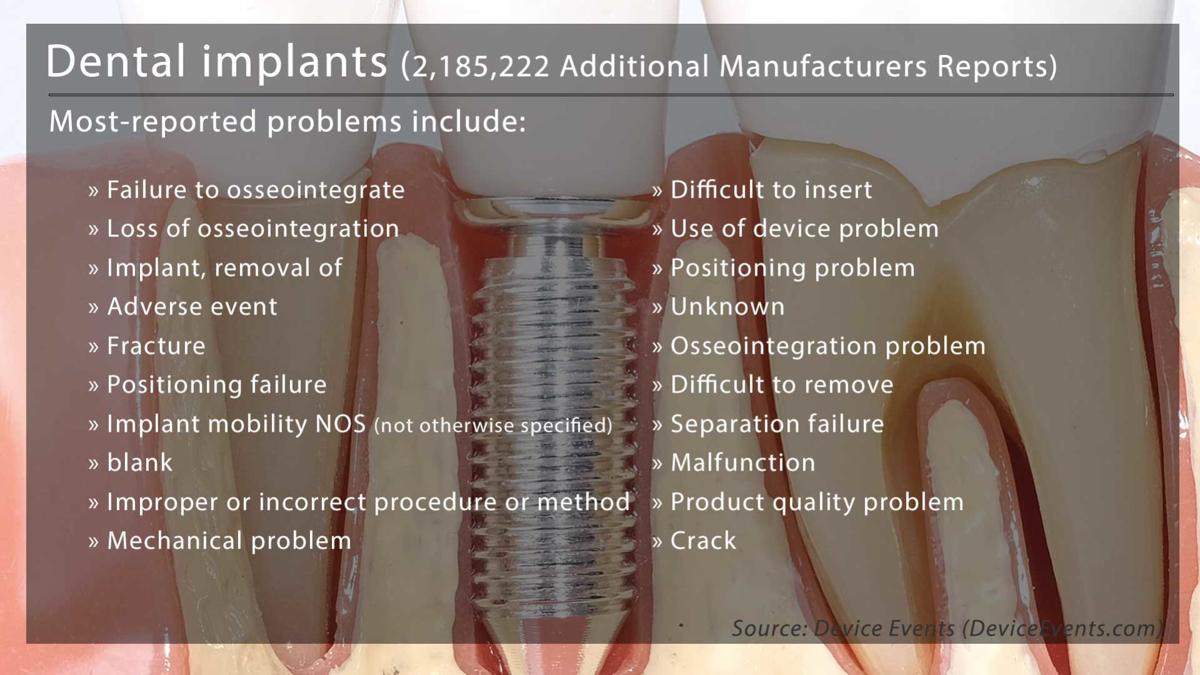 Dental implants (2,185,222 Additional Manufacturers Reports)

Most-reported problems include:

» Failure to osseointegrate
» Loss of osseointegration
» Implant, removal of
» Adverse event
» Fracture
» Positioning failure
» Implant mobility NOS (not otherwise specified)
» blank
» Improper or incorrect procedure or method
» Mechanical problem

» Difficult to insert
» Use of device problem
» Positioning problem
» Unknown
» Osseointegration problem
» Difficult to remove
» Separation failure
» Malfunction
» Product quality problem
» Crack

Source: Device Events (DeviceEvents.com)